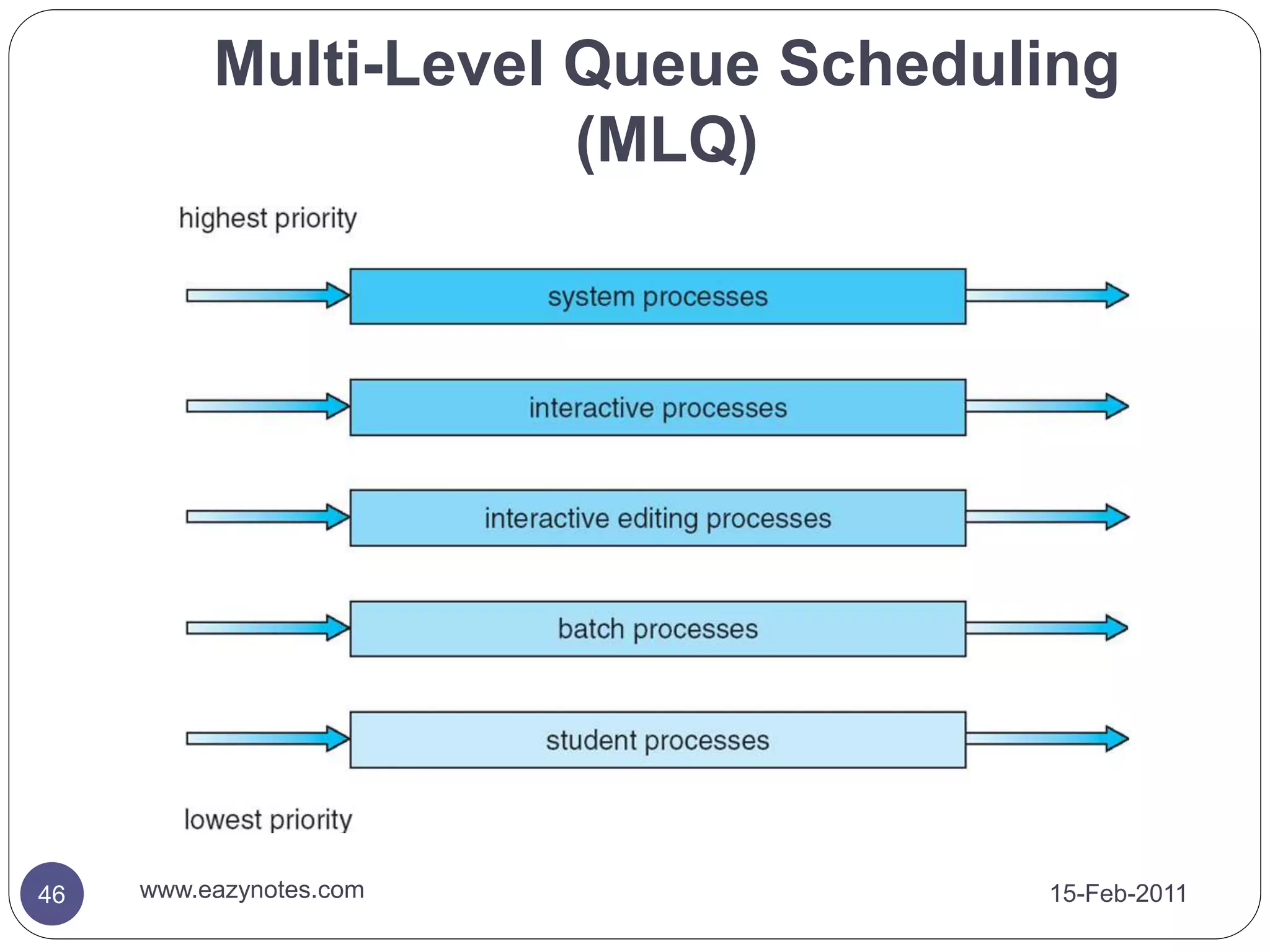 Multi-Level Queue Scheduling (MLQ)

highest priority

system processes

interactive processes

interactive editing processes

batch processes

student processes

lowest priority

46

www.eazynotes.com

15-Feb-2011